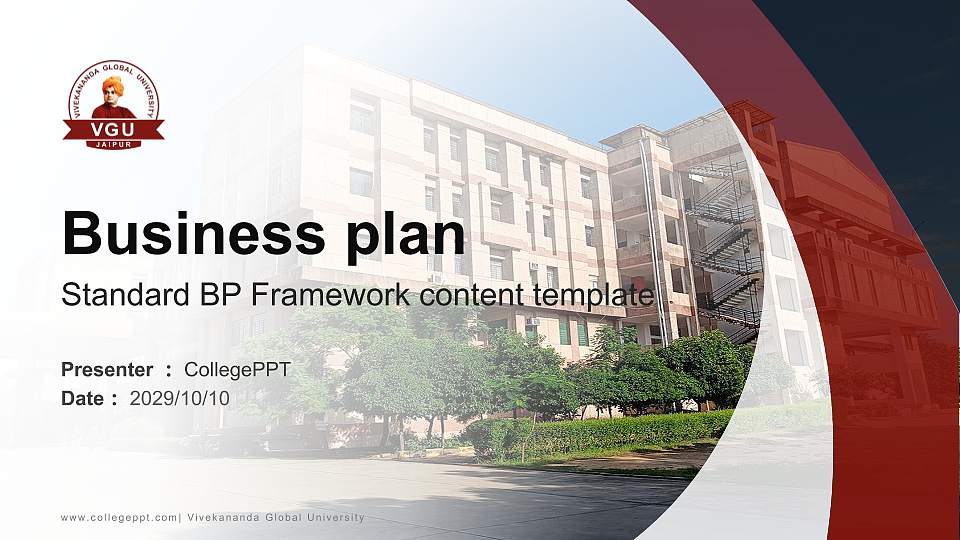 VIVEKANANDA GLOBAL UNIVERSITY
VGU
JAIPUR

Business plan
Standard BP Framework content template

Presenter ： CollegePPT
Date： 2029/10/10

www.collegeppt.com| Vivekananda Global University